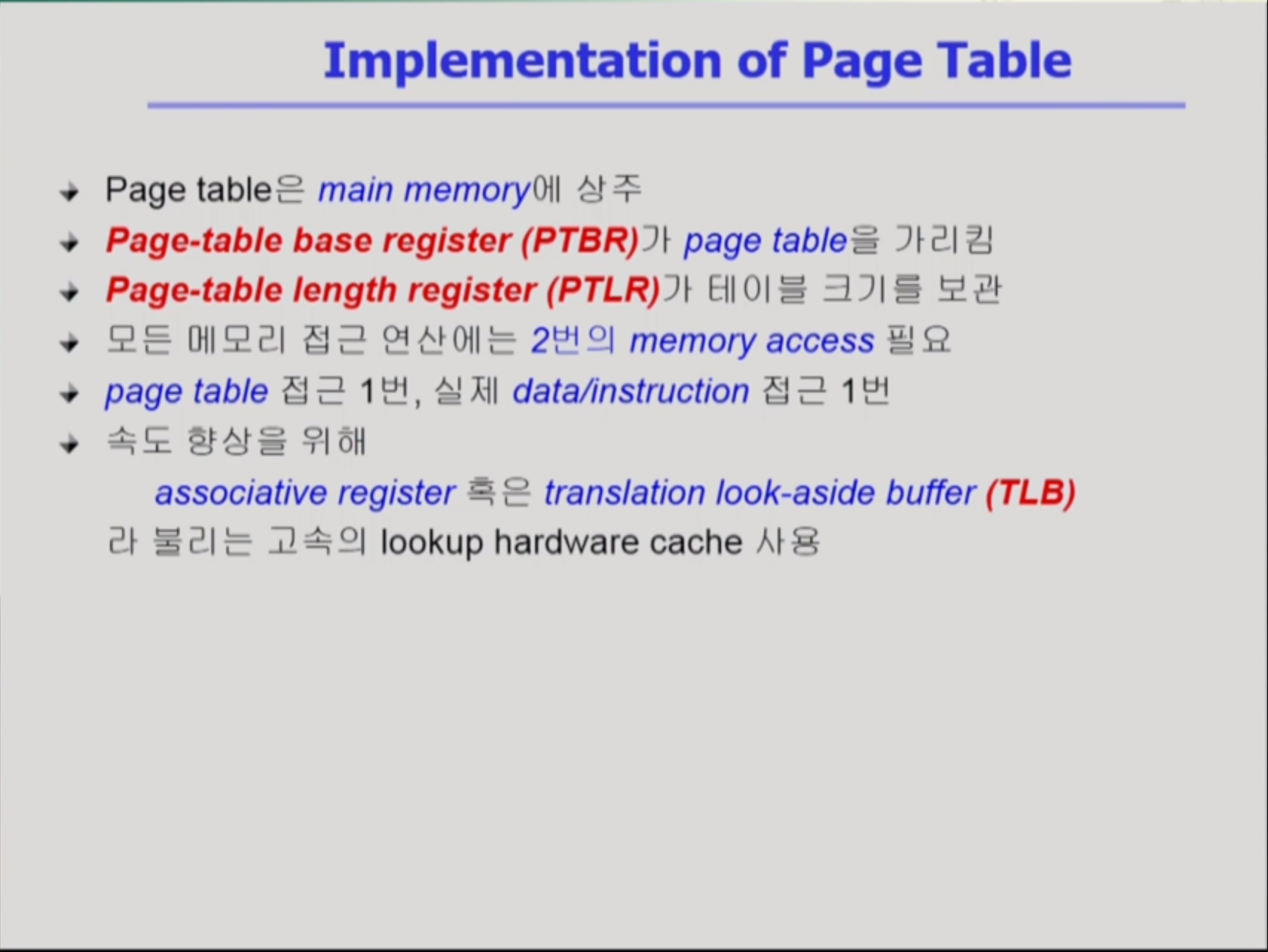 Implementation of Page Table

Page table은 main memory에 상주

Page-table base register (PTBR)가 page table을 가리킴

Page-table length register (PTLR)가 테이블 크기를 보관

모든 메모리 접근 연산에는 2번의 memory access 필요

page table 접근 1번, 실제 data/instruction 접근 1번

속도 향상을 위해
associative register 혹은 translation look-aside buffer (TLB)
라 불리는 고속의 lookup hardware cache 사용